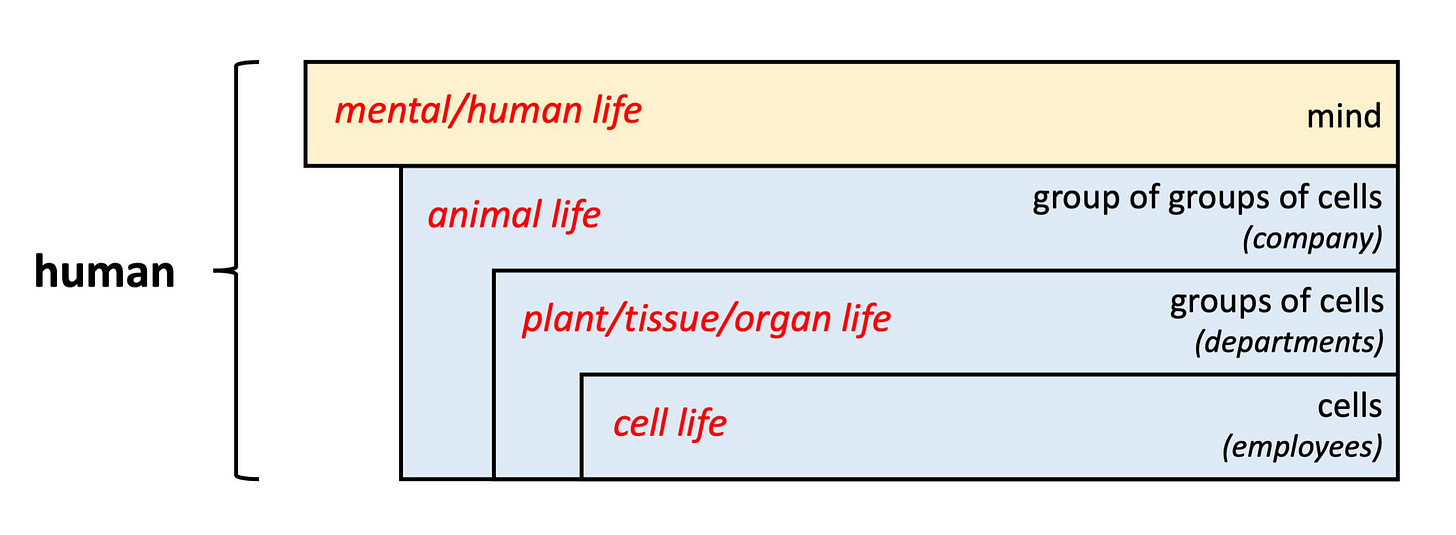 human

mental/human life

mind

animal life

group of groups of cells
(company)

plant/tissue/organ life

groups of cells
(departments)

cell life

cells
(employees)